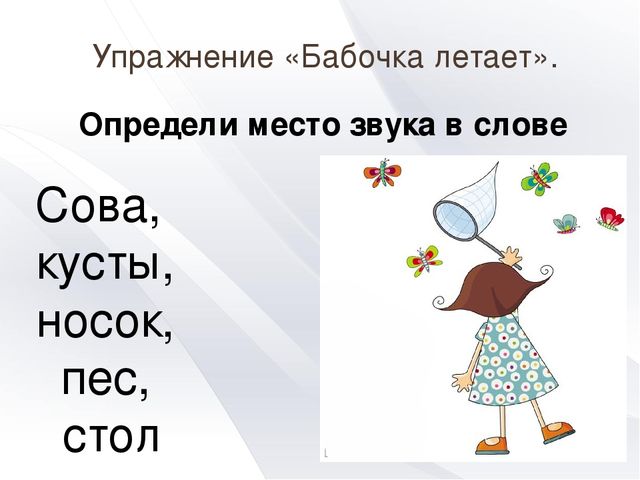 Упражнение «Бабочка летает».

Определи место звука в слове

Сова,
кусты,
носок,
пес,
стол